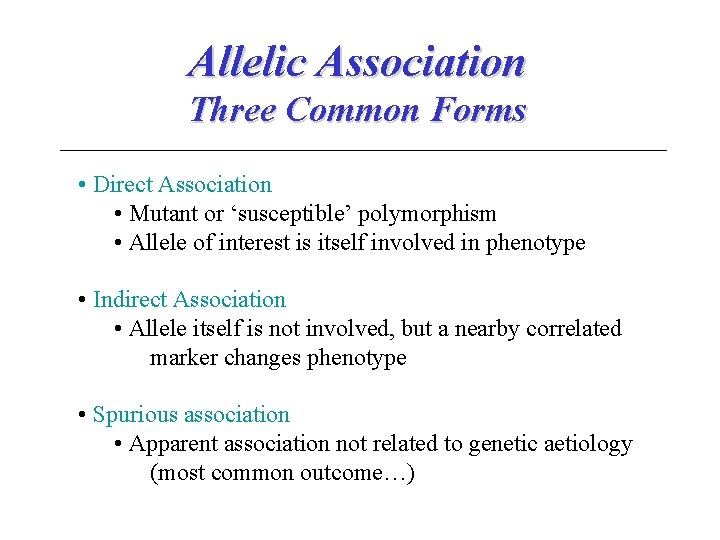 Allelic Association
Three Common Forms

• Direct Association
• Mutant or ‘susceptible’ polymorphism
• Allele of interest is itself involved in phenotype

• Indirect Association
• Allele itself is not involved, but a nearby correlated marker changes phenotype

• Spurious association
• Apparent association not related to genetic aetiology (most common outcome…)